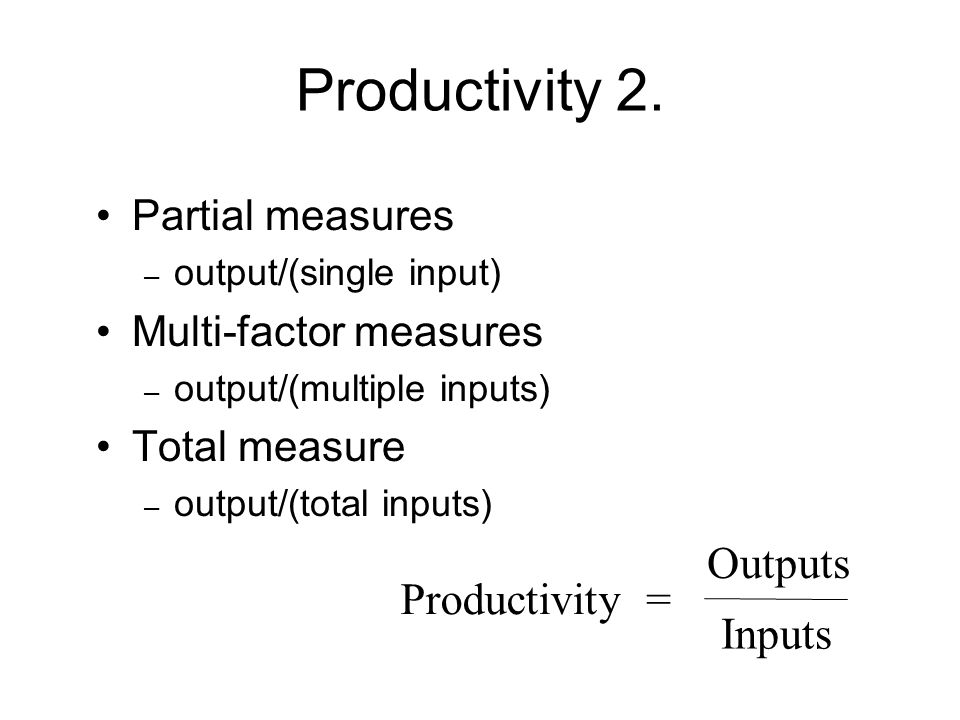 Productivity 2.

• Partial measures
– output/(single input)
• Multi-factor measures
– output/(multiple inputs)
• Total measure
– output/(total inputs)

$\text{Productivity} = \frac{\text{Outputs}}{\text{Inputs}}$